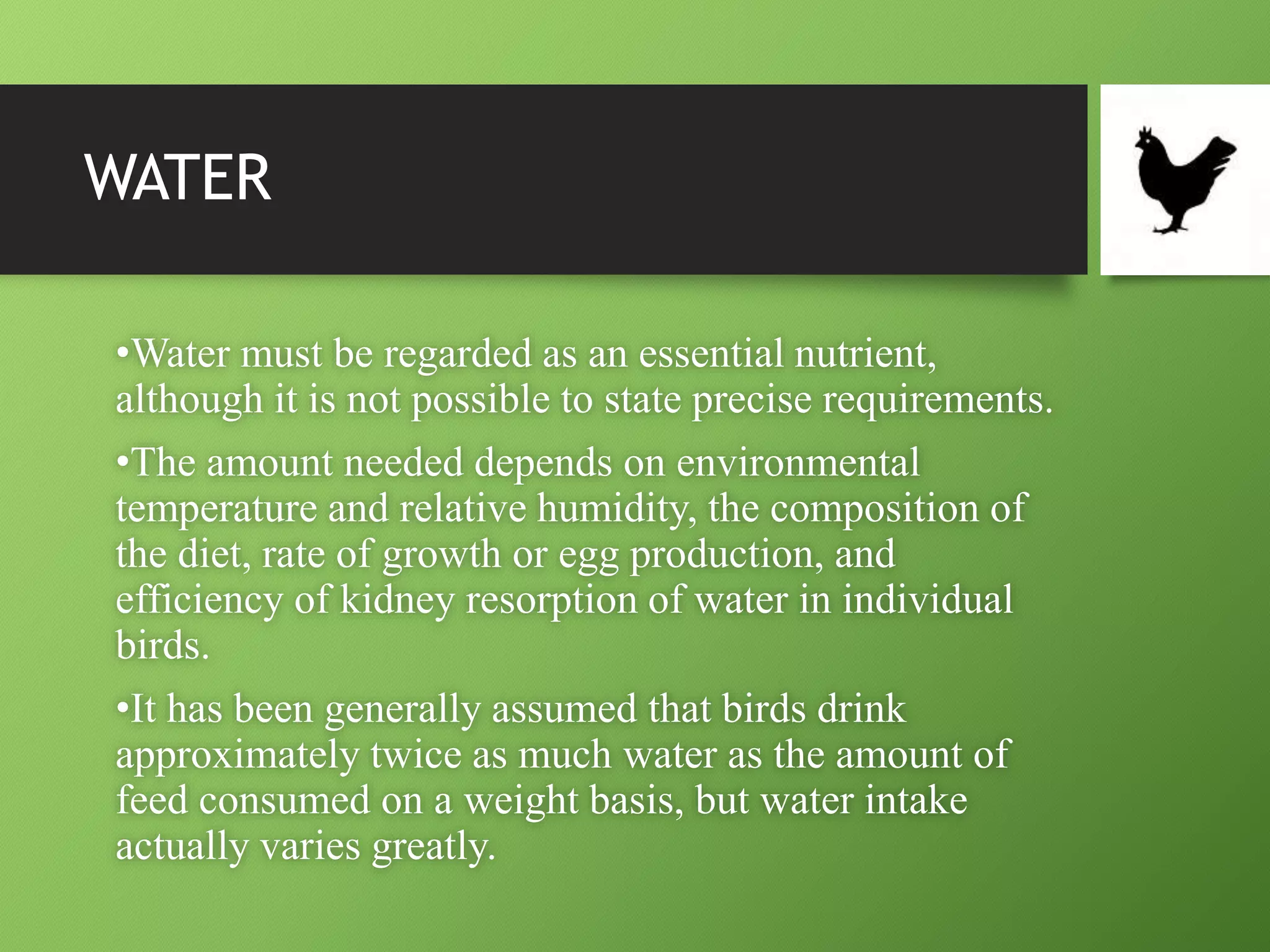 WATER

•Water must be regarded as an essential nutrient, although it is not possible to state precise requirements.

•The amount needed depends on environmental temperature and relative humidity, the composition of the diet, rate of growth or egg production, and efficiency of kidney resorption of water in individual birds.

•It has been generally assumed that birds drink approximately twice as much water as the amount of feed consumed on a weight basis, but water intake actually varies greatly.